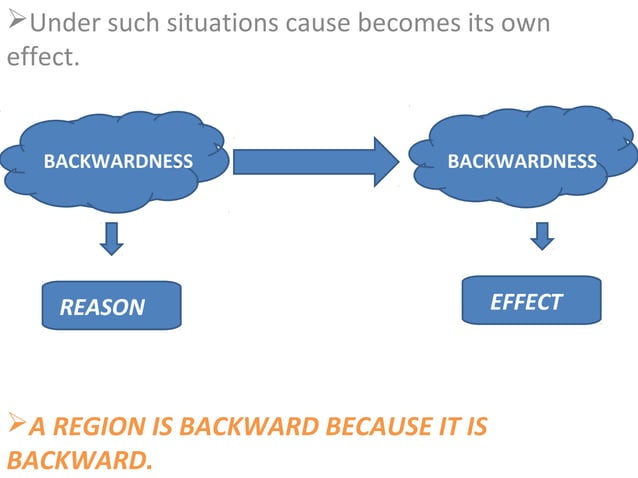 ➢Under such situations cause becomes its own effect.

BACKWARDNESS

BACKWARDNESS

REASON

EFFECT

➢A REGION IS BACKWARD BECAUSE IT IS BACKWARD.